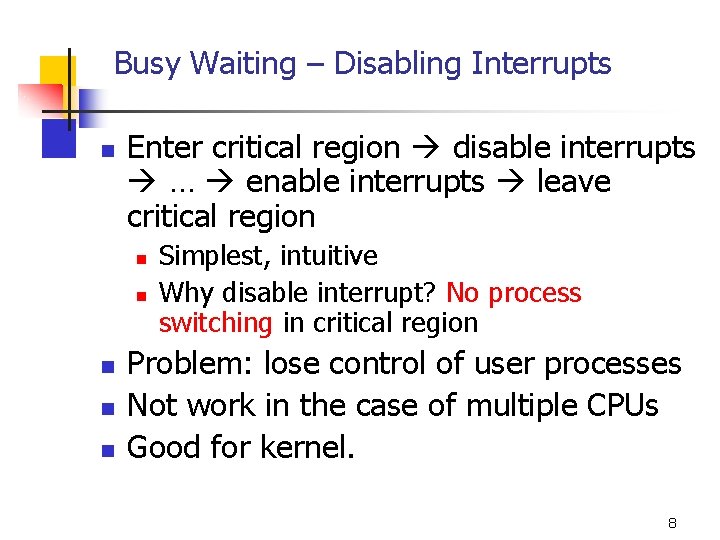 Busy Waiting – Disabling Interrupts

- Enter critical region → disable interrupts → … → enable interrupts → leave critical region
  - Simplest, intuitive
  - Why disable interrupt? No process switching in critical region
- Problem: lose control of user processes
- Not work in the case of multiple CPUs
- Good for kernel.

8